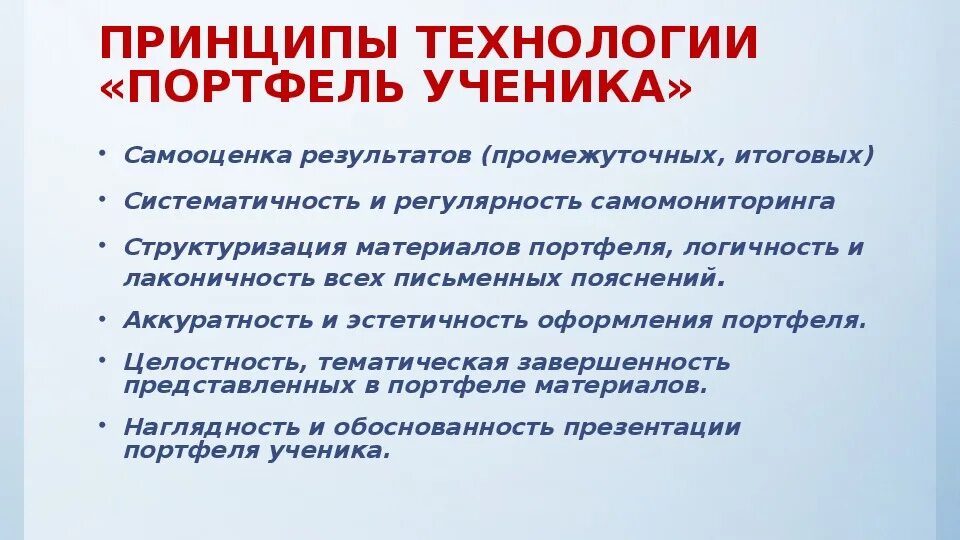 ПРИНЦИПЫ ТЕХНОЛОГИИ «ПОРТФЕЛЬ УЧЕНИКА»

• Самооценка результатов (промежуточных, итоговых)
• Систематичность и регулярность самомониторинга
• Структуризация материалов портфеля, логичность и лаконичность всех письменных пояснений.
• Аккуратность и эстетичность оформления портфеля.
• Целостность, тематическая завершенность представленных в портфеле материалов.
• Наглядность и обоснованность презентации портфеля ученика.